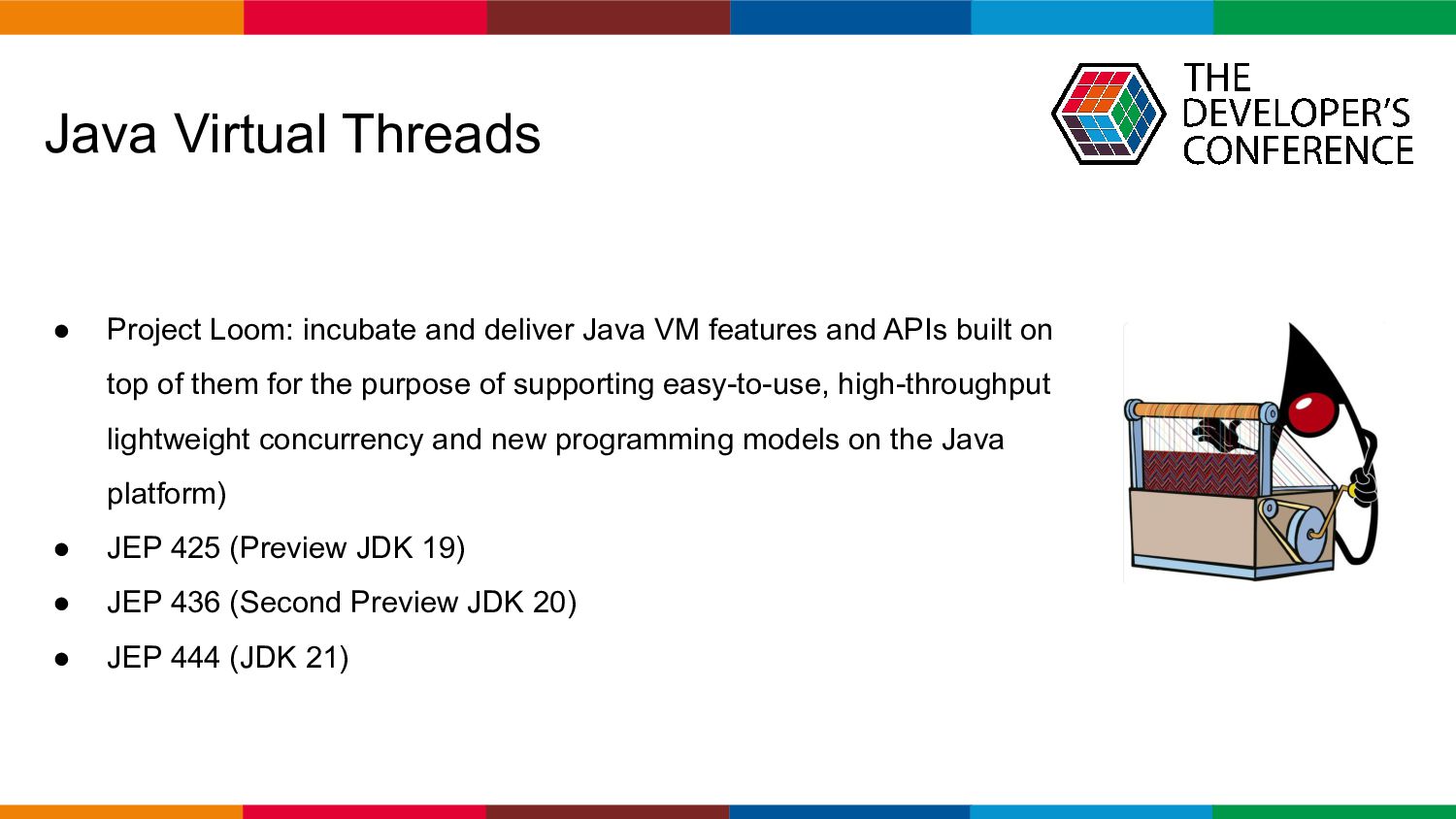 Java Virtual Threads

THE DEVELOPER'S CONFERENCE

● Project Loom: incubate and deliver Java VM features and APIs built on top of them for the purpose of supporting easy-to-use, high-throughput lightweight concurrency and new programming models on the Java platform)
● JEP 425 (Preview JDK 19)
● JEP 436 (Second Preview JDK 20)
● JEP 444 (JDK 21)